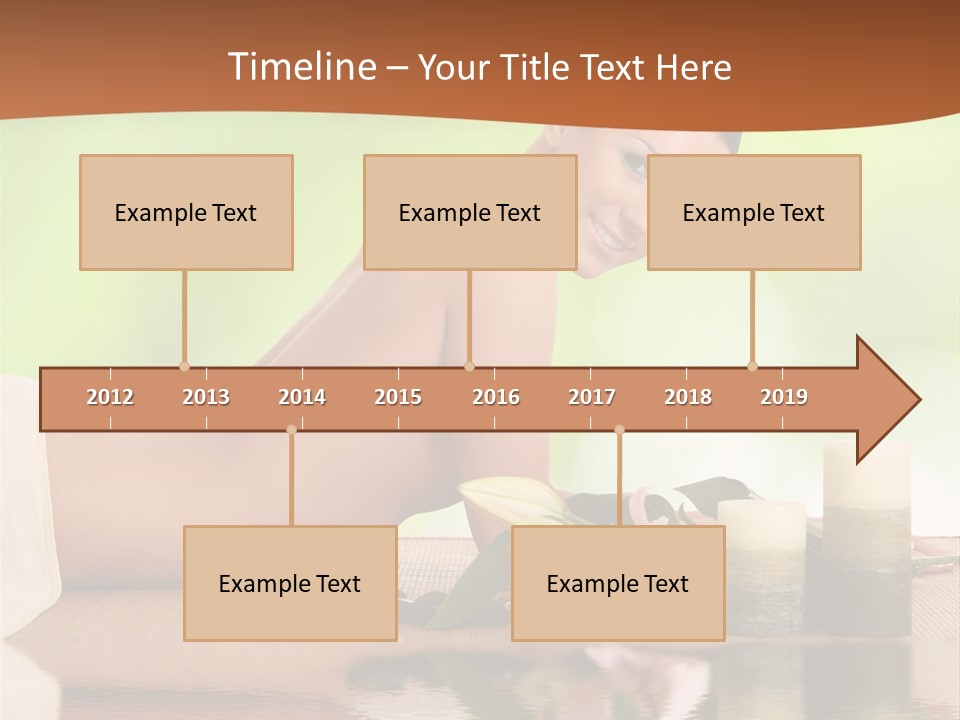 Timeline – Your Title Text Here

Example Text

Example Text

Example Text

2012 2013 2014 2015 2016 2017 2018 2019

Example Text

Example Text